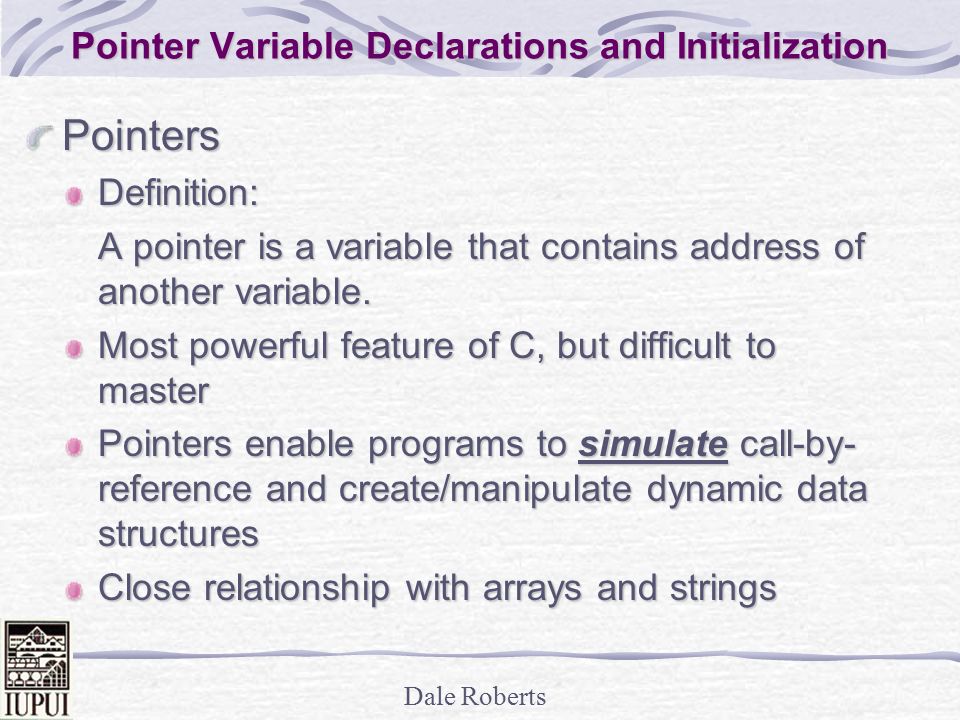 Pointer Variable Declarations and Initialization

Pointers

Definition:

A pointer is a variable that contains address of another variable.

Most powerful feature of C, but difficult to master

Pointers enable programs to simulate call-by-reference and create/manipulate dynamic data structures

Close relationship with arrays and strings

IUPUI

Dale Roberts